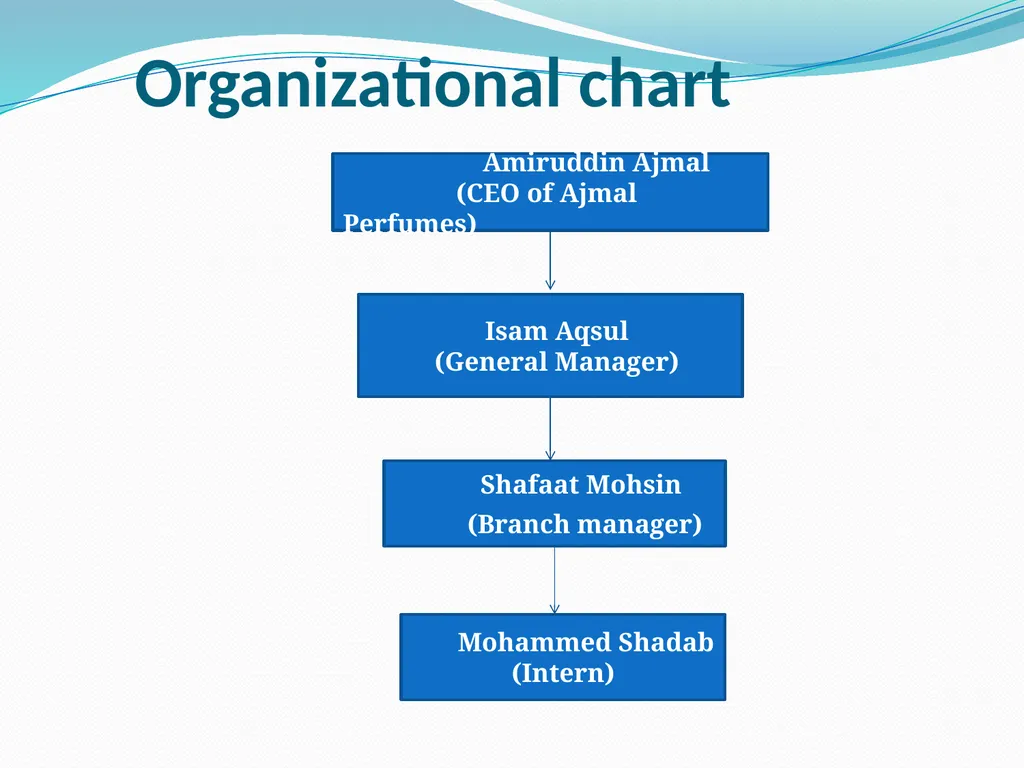 Organizational chart

Amiruddin Ajmal
(CEO of Ajmal Perfumes)

Isam Aqsul
(General Manager)

Shafaat Mohsin
(Branch manager)

Mohammed Shadab
(Intern)